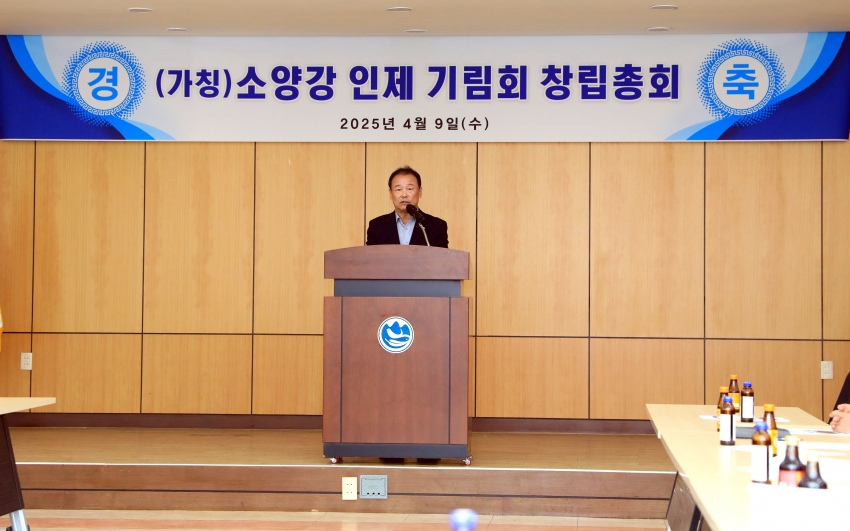 경 (가칭)소양강 인제 기림회 창립총회 축

2025년 4월 9일(수)